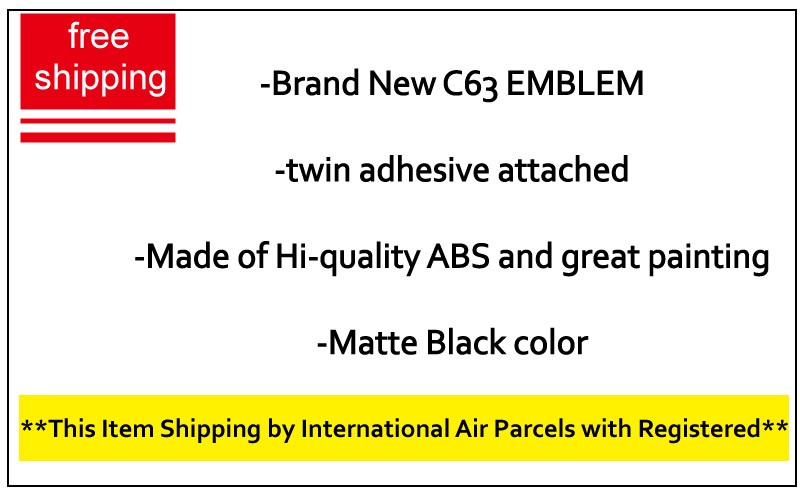 free shipping

-Brand New C63 EMBLEM

-twin adhesive attached

-Made of Hi-quality ABS and great painting

-Matte Black color

**This Item Shipping by International Air Parcels with Registered**